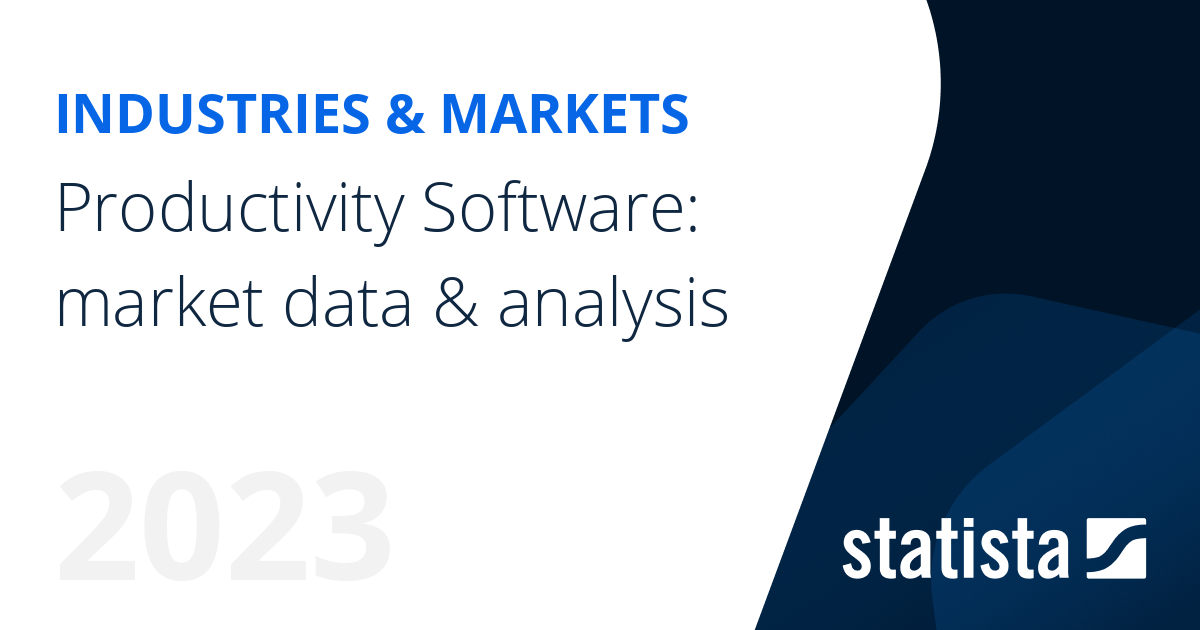 INDUSTRIES & MARKETS
Productivity Software: market data & analysis

2023

statista